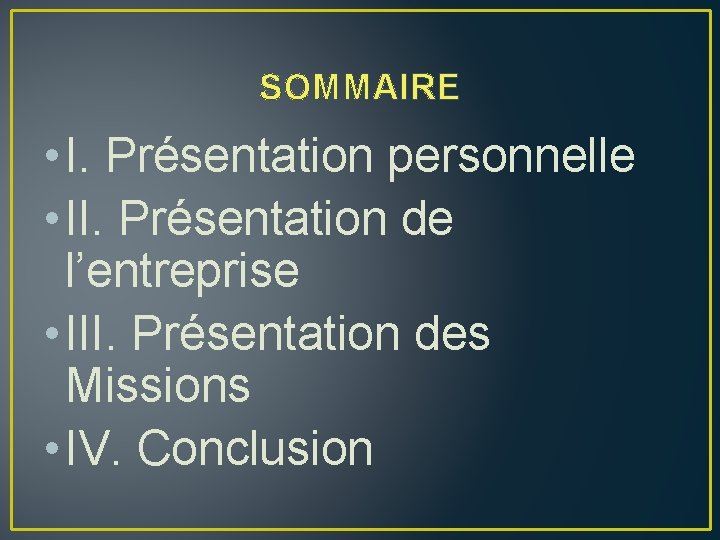 SOMMAIRE

• I. Présentation personnelle
• II. Présentation de l’entreprise
• III. Présentation des Missions
• IV. Conclusion